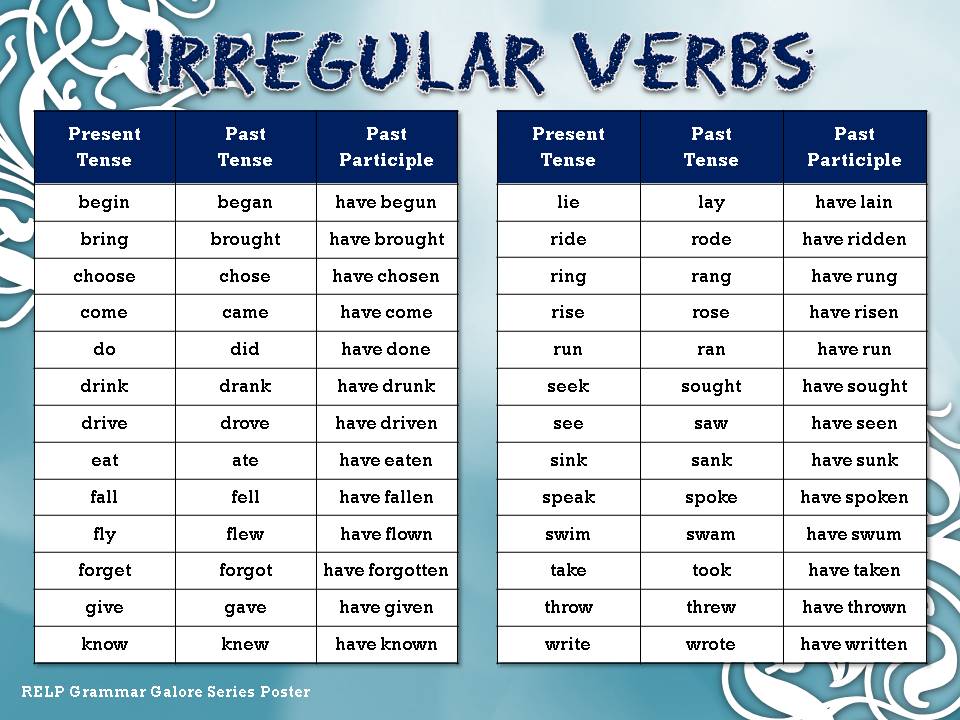 IRREGULAR VERBS

| Present Tense | Past Tense | Past Participle |
|---|---|---|
| begin | began | have begun |
| bring | brought | have brought |
| choose | chose | have chosen |
| come | came | have come |
| do | did | have done |
| drink | drank | have drunk |
| drive | drove | have driven |
| eat | ate | have eaten |
| fall | fell | have fallen |
| fly | flew | have flown |
| forget | forgot | have forgotten |
| give | gave | have given |
| know | knew | have known |

| Present Tense | Past Tense | Past Participle |
|---|---|---|
| lie | lay | have lain |
| ride | rode | have ridden |
| ring | rang | have rung |
| rise | rose | have risen |
| run | ran | have run |
| seek | sought | have sought |
| see | saw | have seen |
| sink | sank | have sunk |
| speak | spoke | have spoken |
| swim | swam | have swum |
| take | took | have taken |
| throw | threw | have thrown |
| write | wrote | have written |

RELP Grammar Galore Series Poster